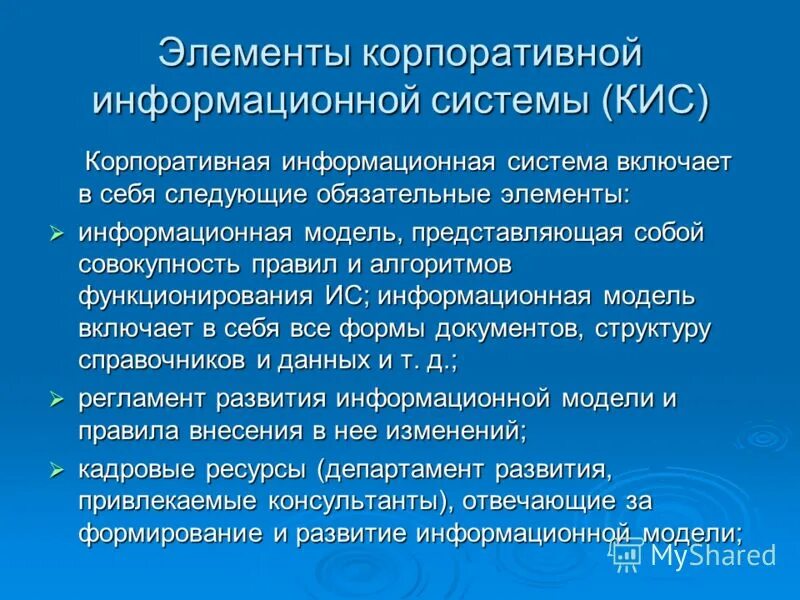 Элементы корпоративной информационной системы (КИС)

Корпоративная информационная система включает в себя следующие обязательные элементы:

➢ информационная модель, представляющая собой совокупность правил и алгоритмов функционирования ИС; информационная модель включает в себя все формы документов, структуру справочников и данных и т. д.;

➢ регламент развития информационной модели и правила внесения в нее изменений;

➢ кадровые ресурсы (департамент развития, привлекаемые консультанты), отвечающие за формирование и развитие информационной модели;

MyShared